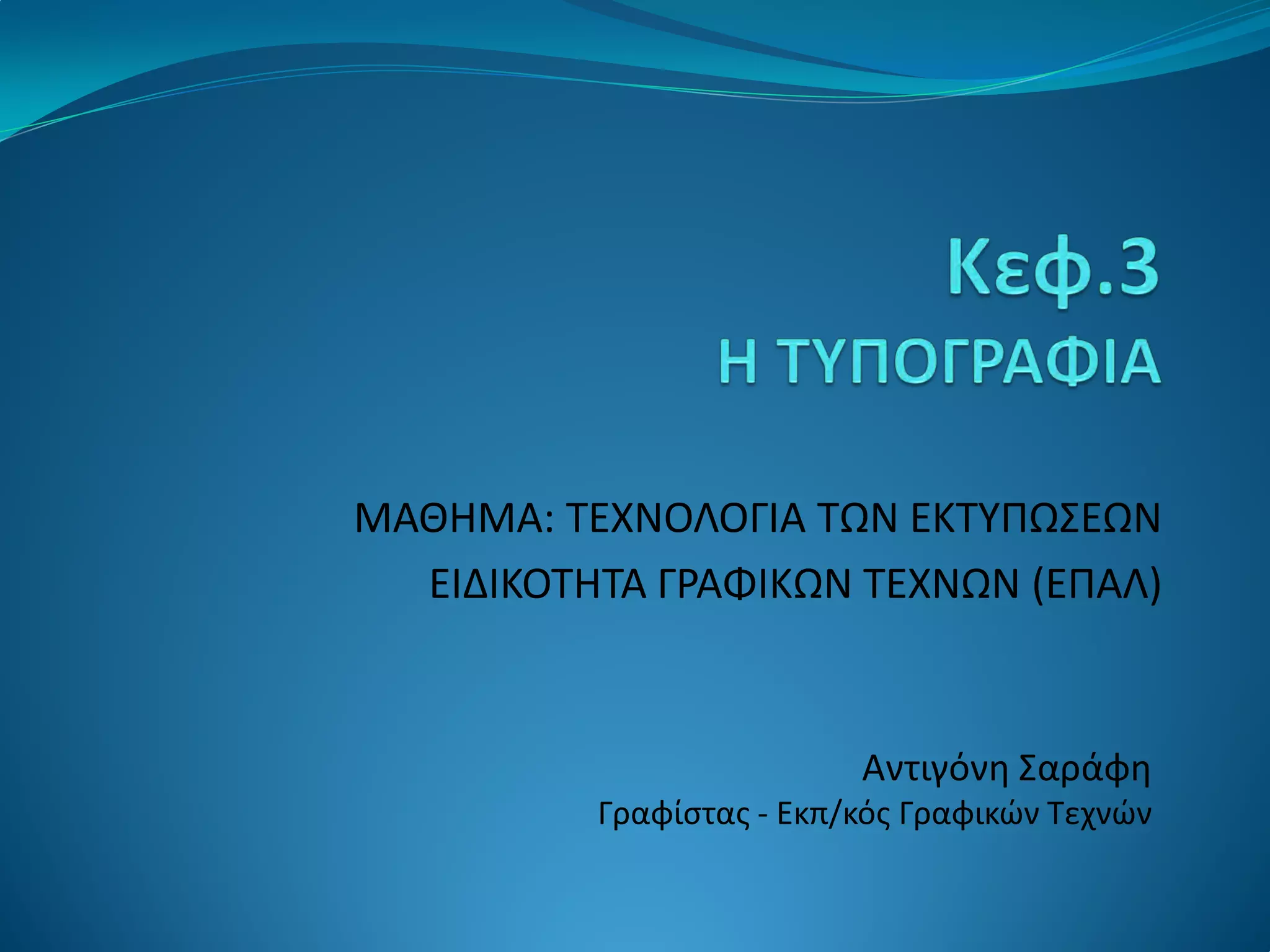 Κεφ.3
Η ΤΥΠΟΓΡΑΦΙΑ

ΜΑΘΗΜΑ: ΤΕΧΝΟΛΟΓΙΑ ΤΩΝ ΕΚΤΥΠΩΣΕΩΝ
ΕΙΔΙΚΟΤΗΤΑ ΓΡΑΦΙΚΩΝ ΤΕΧΝΩΝ (ΕΠΑΛ)

Αντιγόνη Σαράφη
Γραφίστας - Εκπ/κός Γραφικών Τεχνών